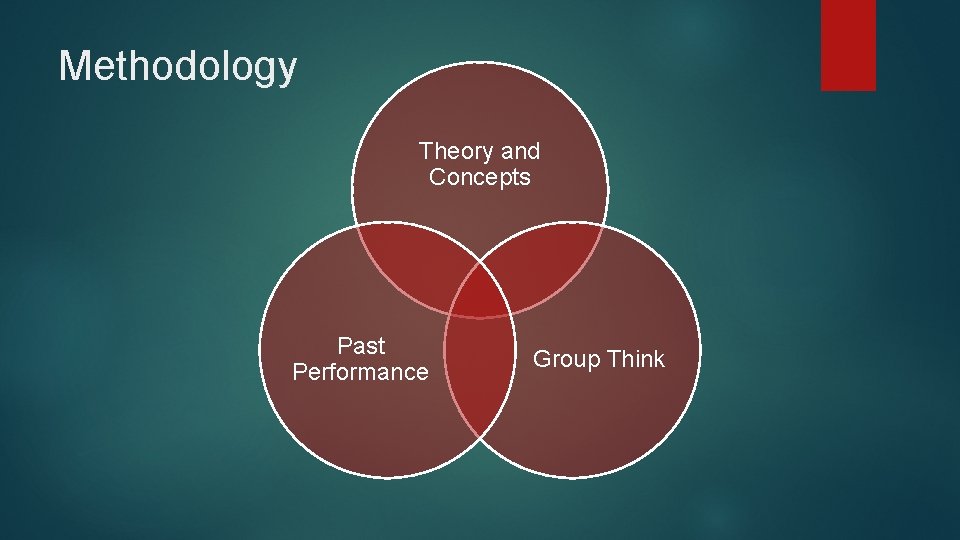 Methodology

Theory and Concepts

Past Performance

Group Think